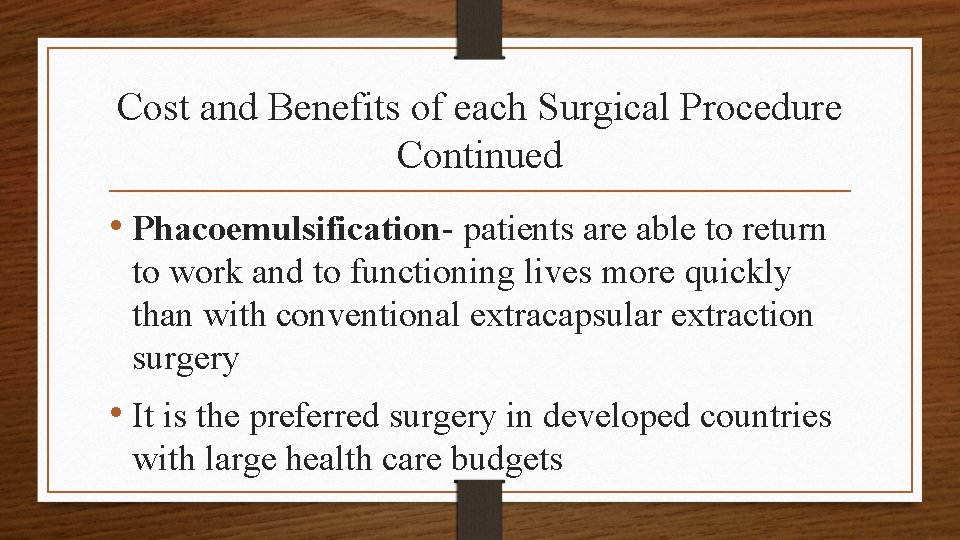 Cost and Benefits of each Surgical Procedure Continued

• Phacoemulsification- patients are able to return to work and to functioning lives more quickly than with conventional extracapsular extraction surgery

• It is the preferred surgery in developed countries with large health care budgets